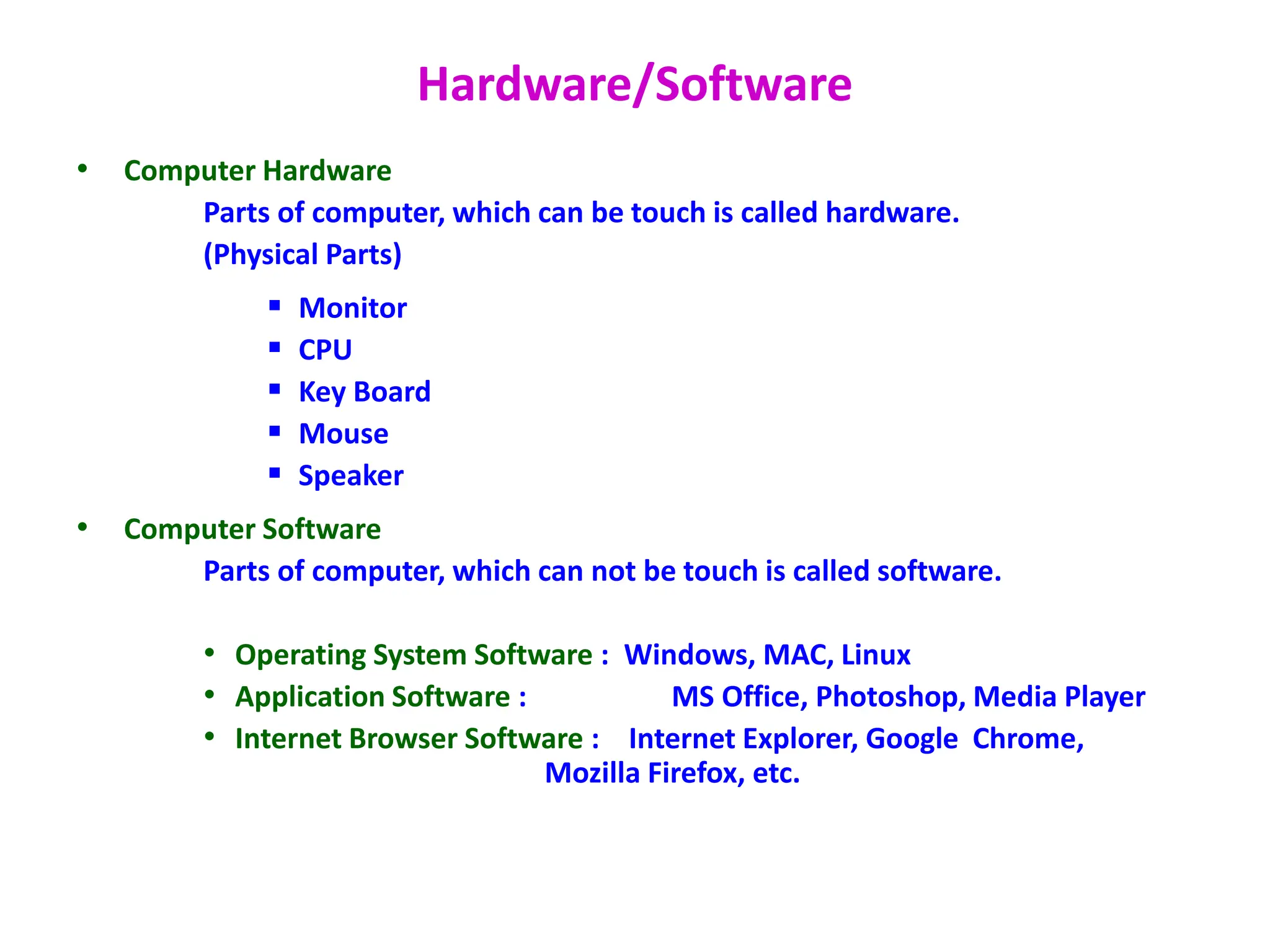 Hardware/Software

• Computer Hardware

Parts of computer, which can be touch is called hardware.
(Physical Parts)

▪ Monitor
▪ CPU
▪ Key Board
▪ Mouse
▪ Speaker

• Computer Software

Parts of computer, which can not be touch is called software.

• Operating System Software : Windows, MAC, Linux
• Application Software : MS Office, Photoshop, Media Player
• Internet Browser Software : Internet Explorer, Google Chrome, Mozilla Firefox, etc.